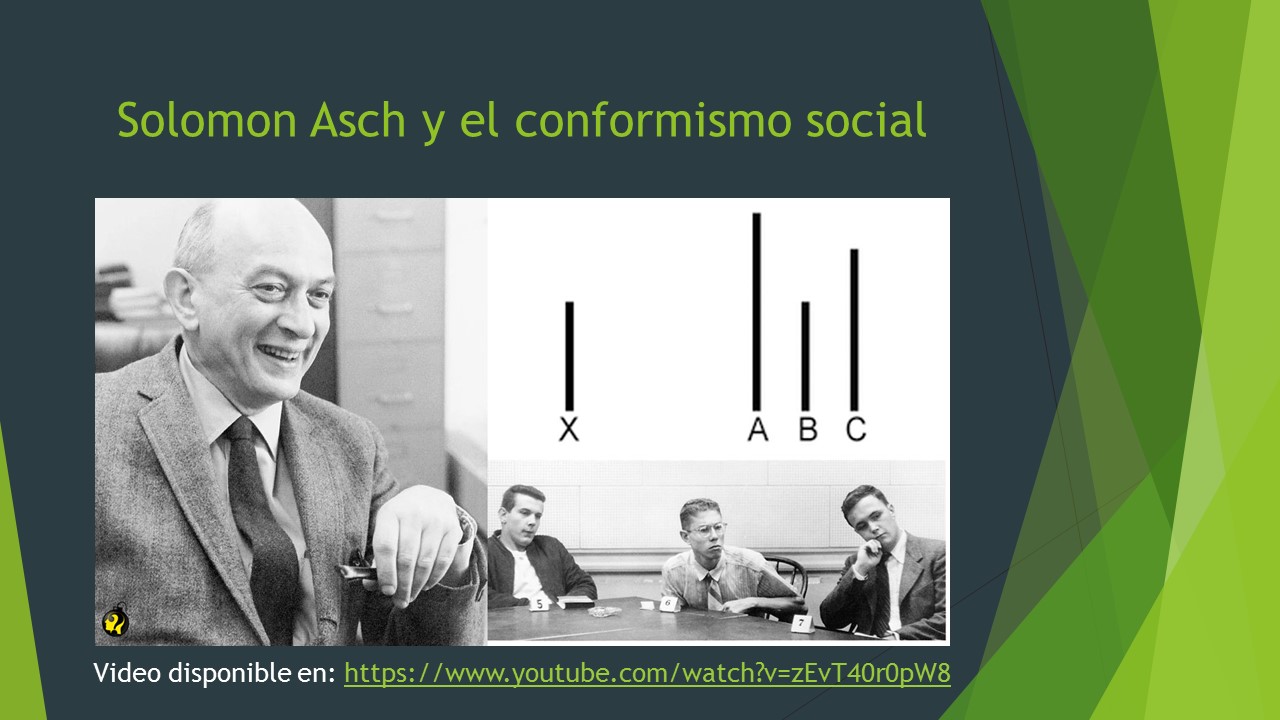 Solomon Asch y el conformismo social

X

A B C

5

6

7

Video disponible en: https://www.youtube.com/watch?v=zEvT40r0pW8